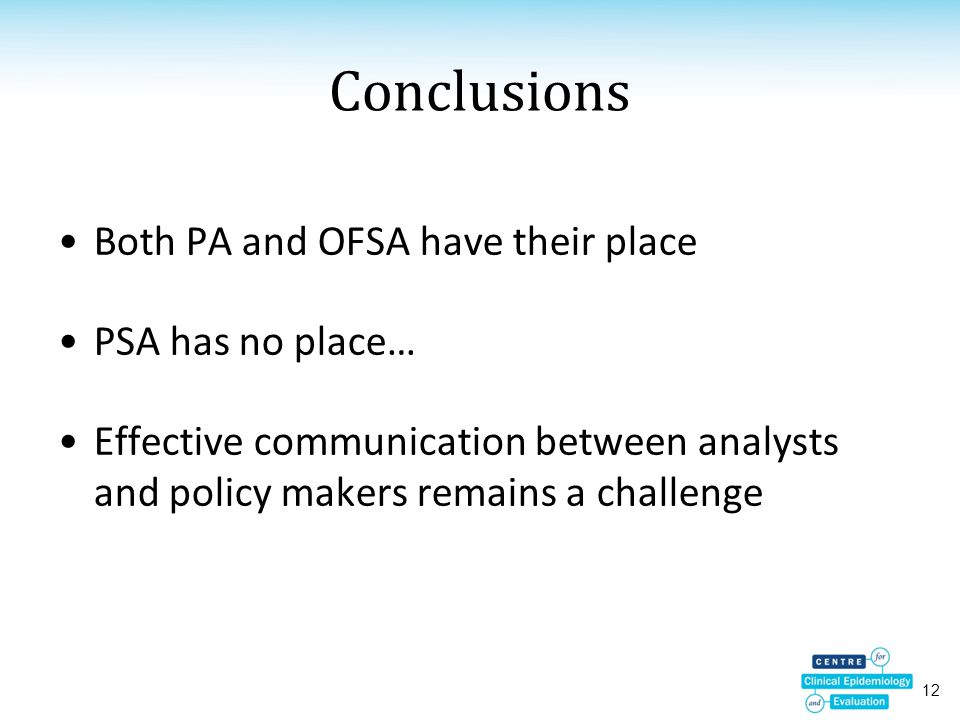 Conclusions

• Both PA and OFSA have their place

• PSA has no place…

• Effective communication between analysts and policy makers remains a challenge

CENTRE for Clinical Epidemiology and Evaluation

12